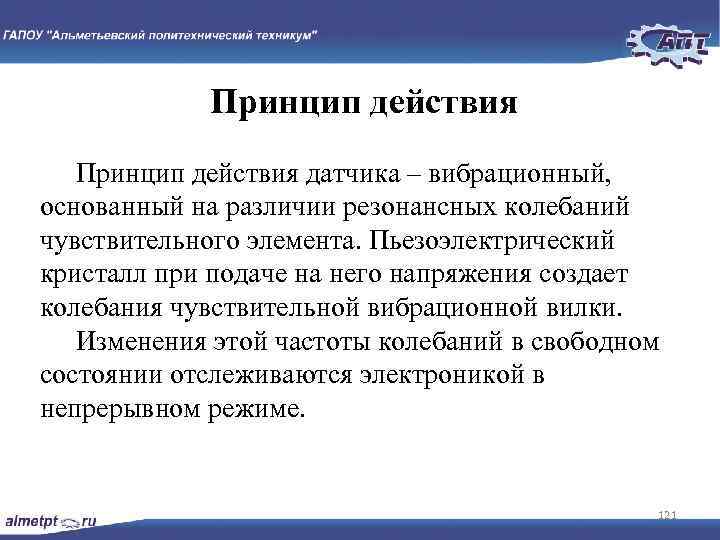 ГАПОУ "Альметьевский политехнический техникум"

АПТ

Принцип действия

Принцип действия датчика – вибрационный, основанный на различии резонансных колебаний чувствительного элемента. Пьезоэлектрический кристалл при подаче на него напряжения создает колебания чувствительной вибрационной вилки.

Изменения этой частоты колебаний в свободном состоянии отслеживаются электроникой в непрерывном режиме.

almetpt.ru

121